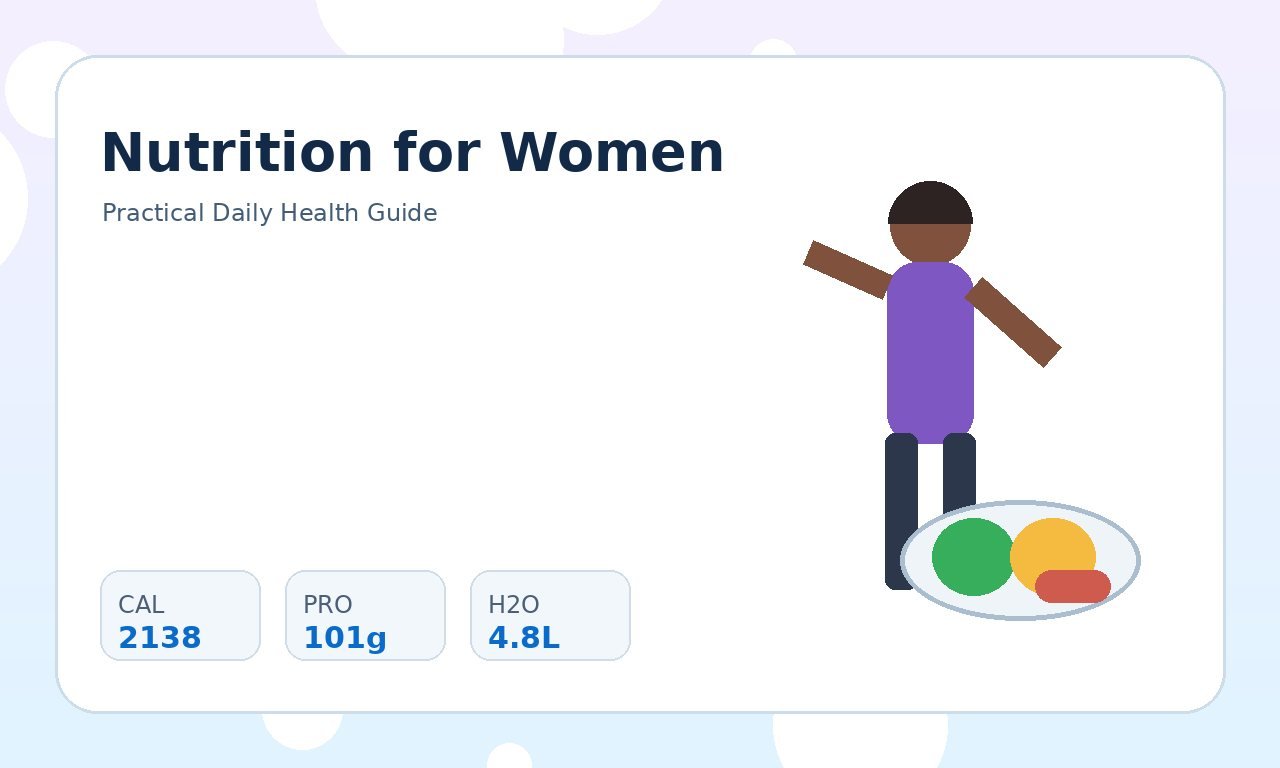 Nutrition for Women

Practical Daily Health Guide

CAL
2138

PRO
101g

H2O
4.8L